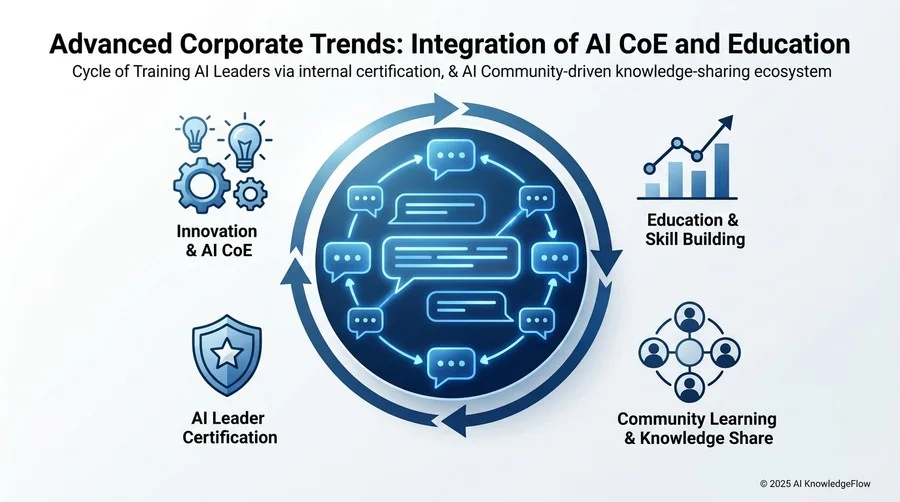 Advanced Corporate Trends: Integration of AI CoE and Education

Cycle of Training AI Leaders via internal certification, & AI Community-driven knowledge-sharing ecosystem

Innovation & AI CoE

Education & Skill Building

AI Leader Certification

Community Learning & Knowledge Share

© 2025 AI KnowledgeFlow